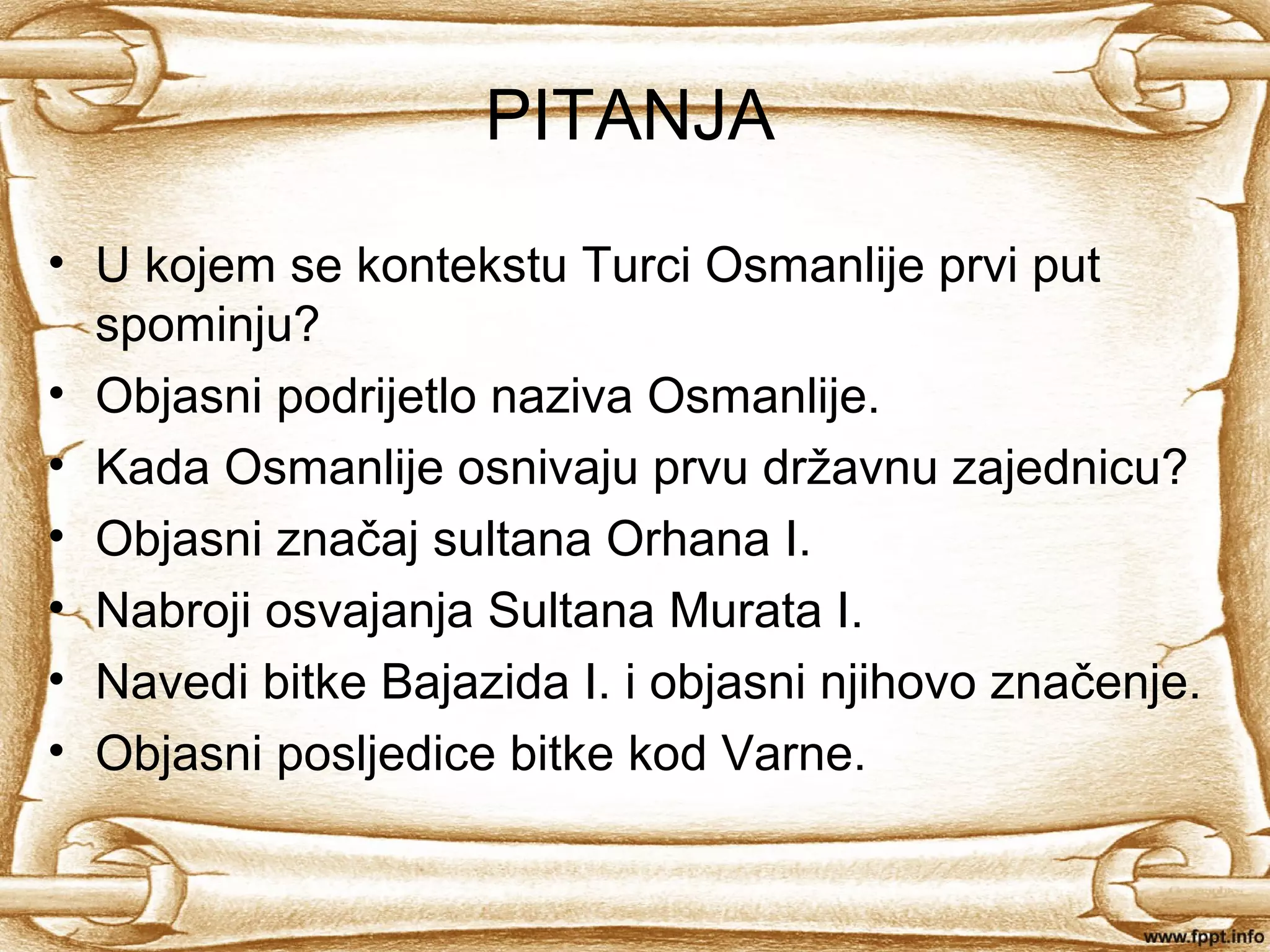 PITANJA

• U kojem se kontekstu Turci Osmanlije prvi put spominju?
• Objasni podrijetlo naziva Osmanlije.
• Kada Osmanlije osnivaju prvu državnu zajednicu?
• Objasni značaj sultana Orhana I.
• Nabroji osvajanja Sultana Murata I.
• Navedi bitke Bajazida I. i objasni njihovo značenje.
• Objasni posljedice bitke kod Varne.

www.fppt.info